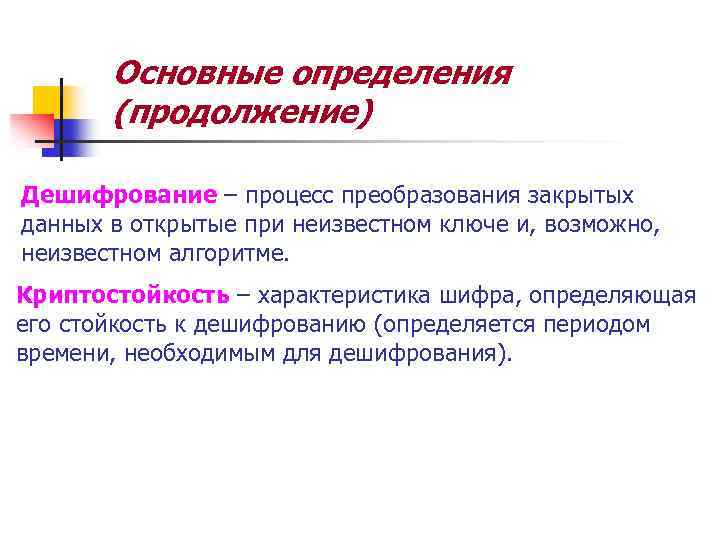 Основные определения (продолжение)

Дешифрование – процесс преобразования закрытых данных в открытые при неизвестном ключе и, возможно, неизвестном алгоритме.

Криптостойкость – характеристика шифра, определяющая его стойкость к дешифрованию (определяется периодом времени, необходимым для дешифрования).